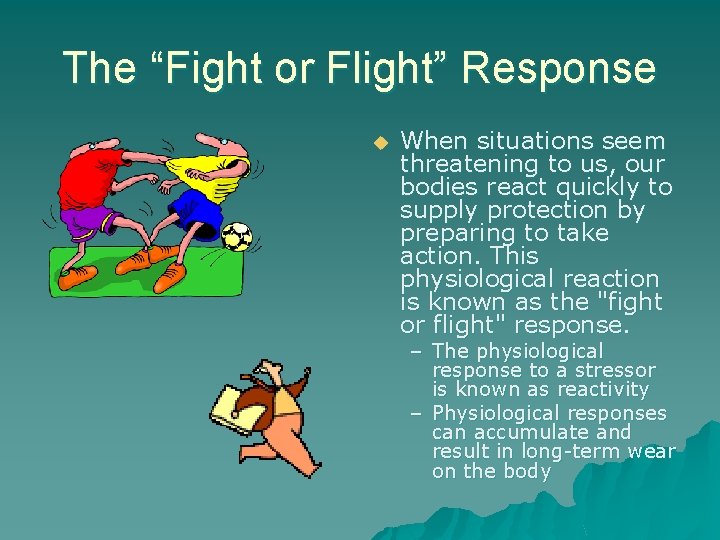 The “Fight or Flight” Response

When situations seem threatening to us, our bodies react quickly to supply protection by preparing to take action. This physiological reaction is known as the "fight or flight" response.

– The physiological response to a stressor is known as reactivity
– Physiological responses can accumulate and result in long-term wear on the body